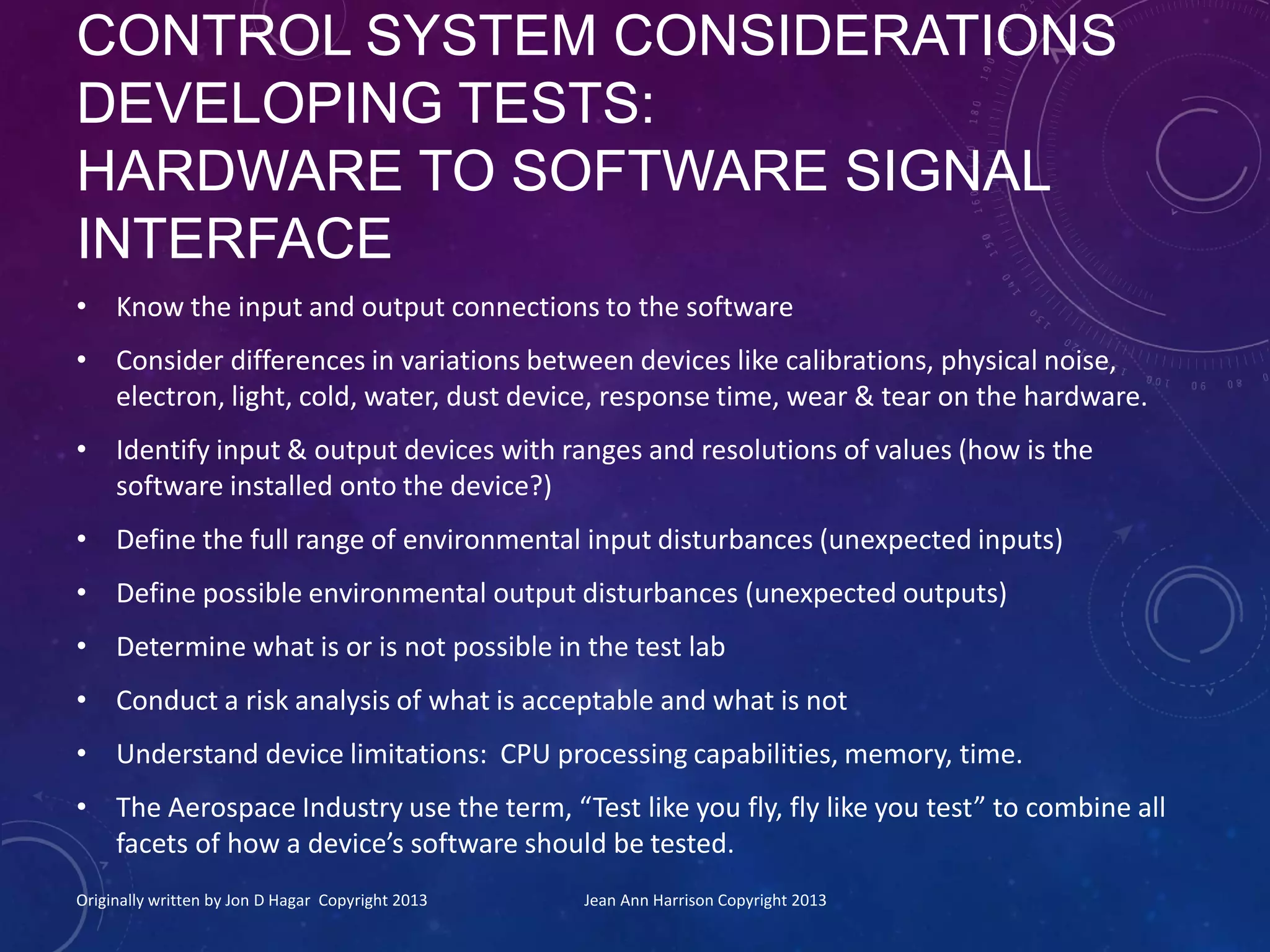 CONTROL SYSTEM CONSIDERATIONS DEVELOPING TESTS:
HARDWARE TO SOFTWARE SIGNAL INTERFACE

• Know the input and output connections to the software

• Consider differences in variations between devices like calibrations, physical noise, electron, light, cold, water, dust device, response time, wear & tear on the hardware.

• Identify input & output devices with ranges and resolutions of values (how is the software installed onto the device?)

• Define the full range of environmental input disturbances (unexpected inputs)

• Define possible environmental output disturbances (unexpected outputs)

• Determine what is or is not possible in the test lab

• Conduct a risk analysis of what is acceptable and what is not

• Understand device limitations: CPU processing capabilities, memory, time.

• The Aerospace Industry use the term, “Test like you fly, fly like you test” to combine all facets of how a device’s software should be tested.

Originally written by Jon D Hagar Copyright 2013 Jean Ann Harrison Copyright 2013